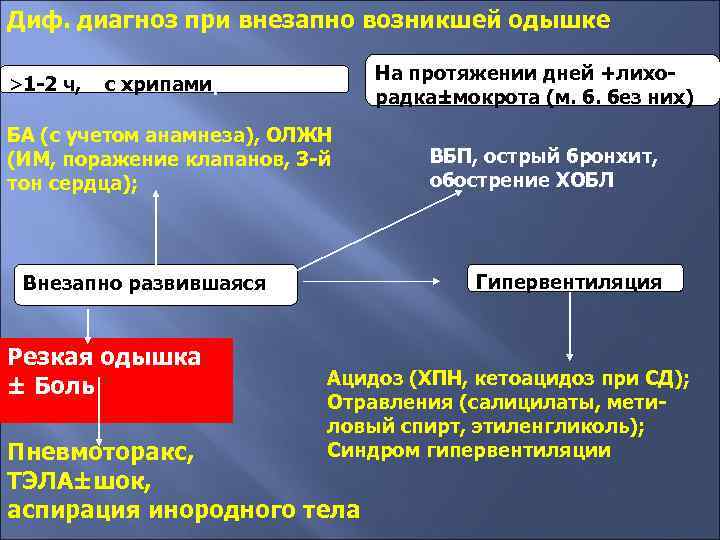 Диф. диагноз при внезапно возникшей одышке

>1-2 ч, с хрипами

На протяжении дней +лихорадка±мокрота (м. б. без них)

БА (с учетом анамнеза), ОЛЖН (ИМ, поражение клапанов, 3-й тон сердца);

ВБП, острый бронхит, обострение ХОБЛ

Внезапно развившаяся

Гипервентиляция

Резкая одышка ± Боль

Ацидоз (ХПН, кетоацидоз при СД); Отравления (салицилаты, метиловый спирт, этиленгликоль); Синдром гипервентиляции

Пневмоторакс, ТЭЛА±шок, аспирация инородного тела